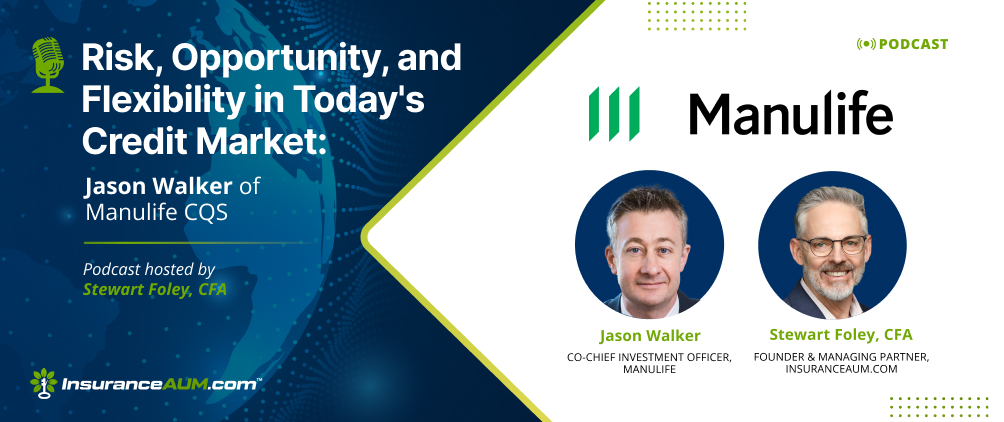 Risk, Opportunity, and Flexibility in Today's Credit Market:

Jason Walker of Manulife CQS

Podcast hosted by Stewart Foley, CFA

InsuranceAUM.com™

PODCAST

Manulife

Jason Walker
CO-CHIEF INVESTMENT OFFICER, MANULIFE

Stewart Foley, CFA
FOUNDER & MANAGING PARTNER, INSURANCEAUM.COM